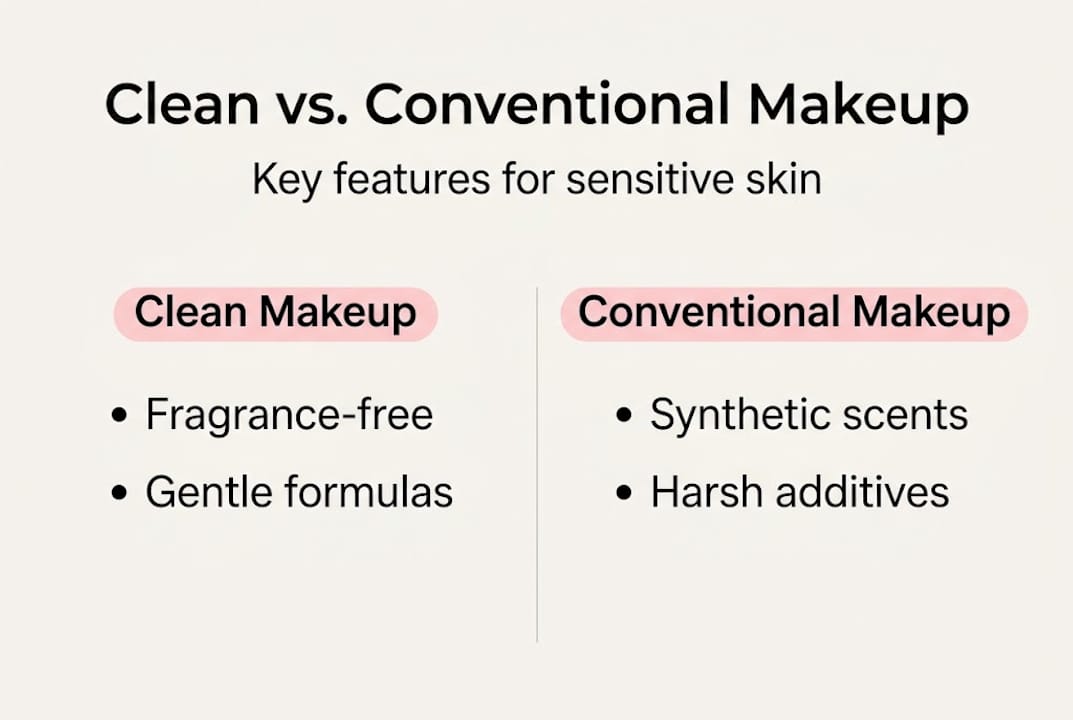 Clean vs. Conventional Makeup

Key features for sensitive skin

Clean Makeup

• Fragrance-free
• Gentle formulas

Conventional Makeup

• Synthetic scents
• Harsh additives